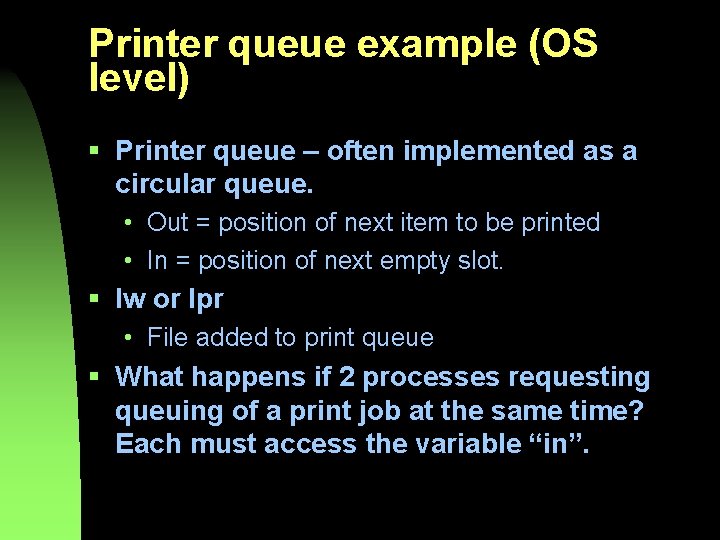 Printer queue example (OS level)

▪ Printer queue – often implemented as a circular queue.

• Out = position of next item to be printed

• In = position of next empty slot.

▪ lw or lpr

• File added to print queue

▪ What happens if 2 processes requesting queuing of a print job at the same time? Each must access the variable “in”.